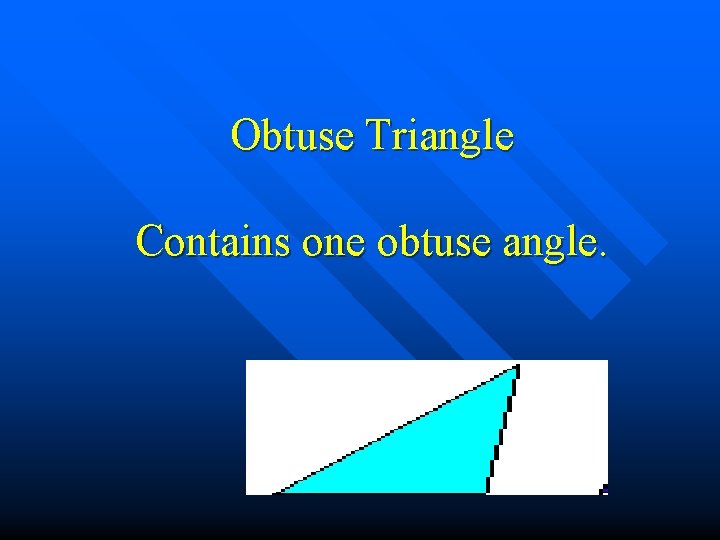 Obtuse Triangle

Contains one obtuse angle.